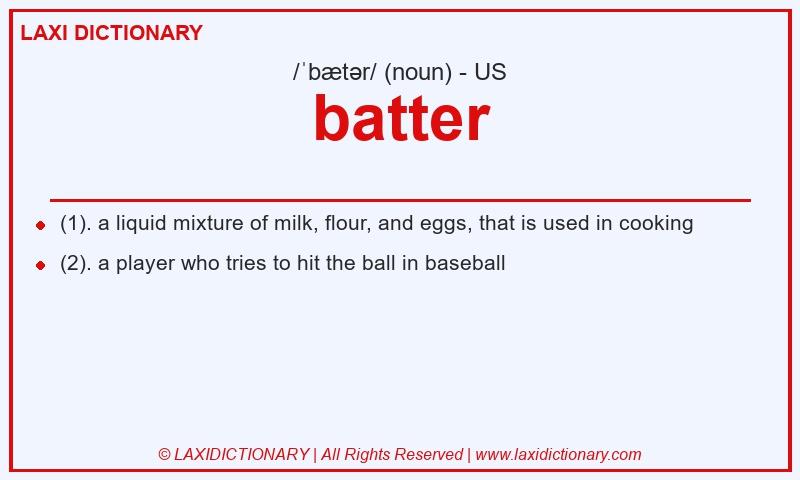 LAXI DICTIONARY

/ˈbætər/ (noun) - US

batter

- (1). a liquid mixture of milk, flour, and eggs, that is used in cooking
- (2). a player who tries to hit the ball in baseball

© LAXIDICTIONARY | All Rights Reserved | www.laxidictionary.com